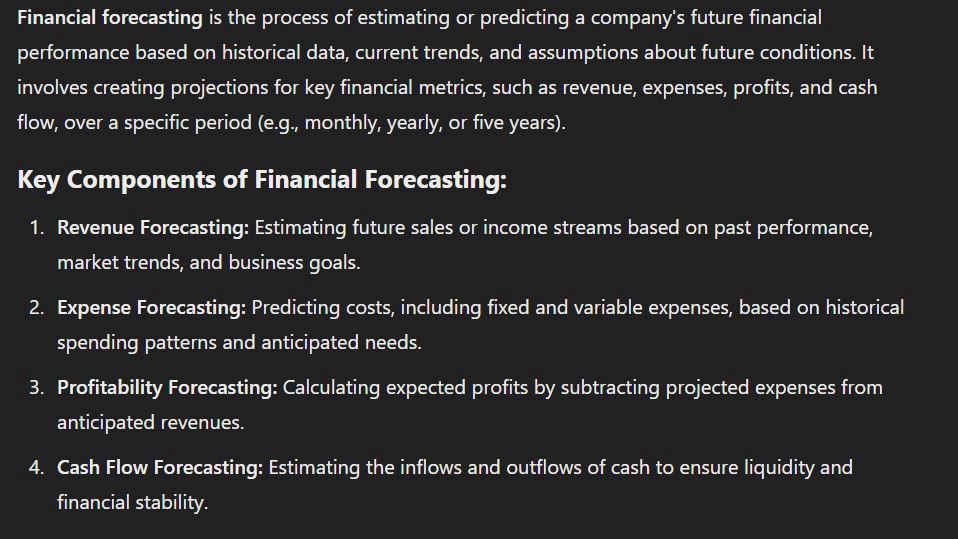 Financial forecasting is the process of estimating or predicting a company's future financial performance based on historical data, current trends, and assumptions about future conditions. It involves creating projections for key financial metrics, such as revenue, expenses, profits, and cash flow, over a specific period (e.g., monthly, yearly, or five years).

Key Components of Financial Forecasting:

1. Revenue Forecasting: Estimating future sales or income streams based on past performance, market trends, and business goals.
2. Expense Forecasting: Predicting costs, including fixed and variable expenses, based on historical spending patterns and anticipated needs.
3. Profitability Forecasting: Calculating expected profits by subtracting projected expenses from anticipated revenues.
4. Cash Flow Forecasting: Estimating the inflows and outflows of cash to ensure liquidity and financial stability.